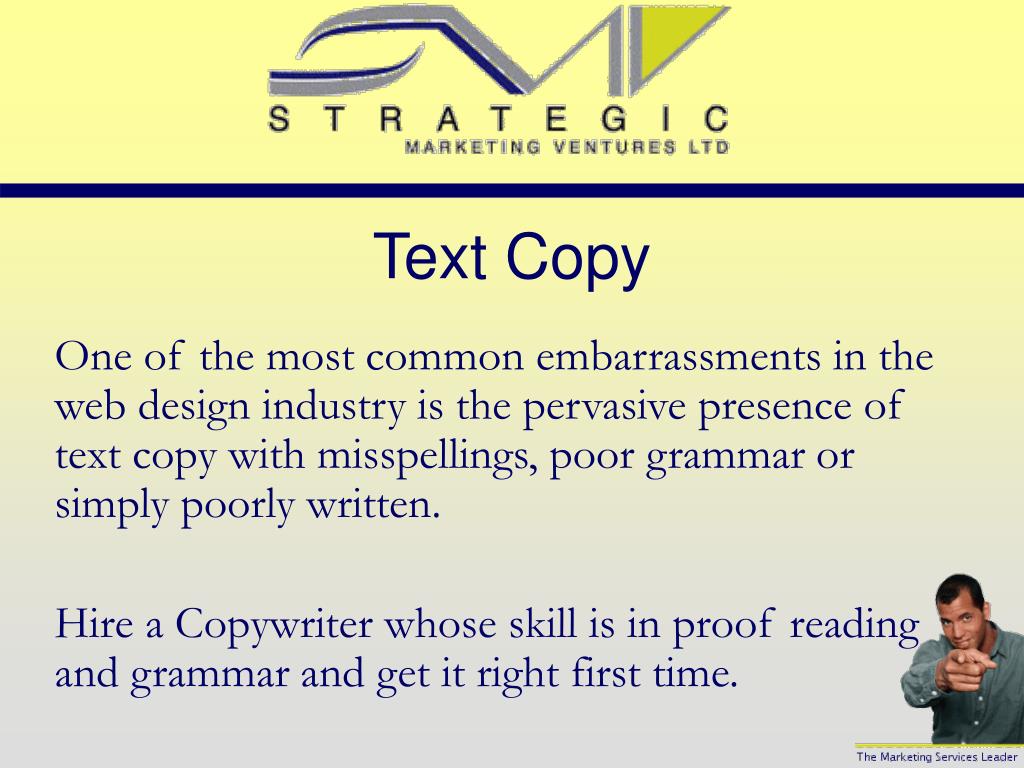 STRATEGIC
MARKETING VENTURES LTD

Text Copy

One of the most common embarrassments in the web design industry is the pervasive presence of text copy with misspellings, poor grammar or simply poorly written.

Hire a Copywriter whose skill is in proof reading and grammar and get it right first time.

The Marketing Services Leader